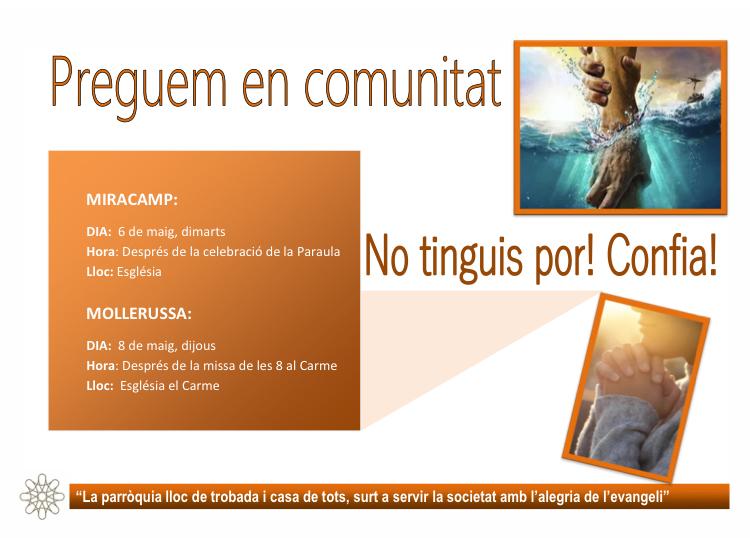 Preguem en comunitat

MIRACAMP:

DIA: 6 de maig, dimarts
Hora: Després de la celebració de la Paraula
Lloc: Església

MOLLERUSSA:

DIA: 8 de maig, dijous
Hora: Després de la missa de les 8 al Carme
Lloc: Església el Carme

No tinguis por! Confia!

“La parròquia lloc de trobada i casa de tots, surt a servir la societat amb l’alegria de l’evangeli”